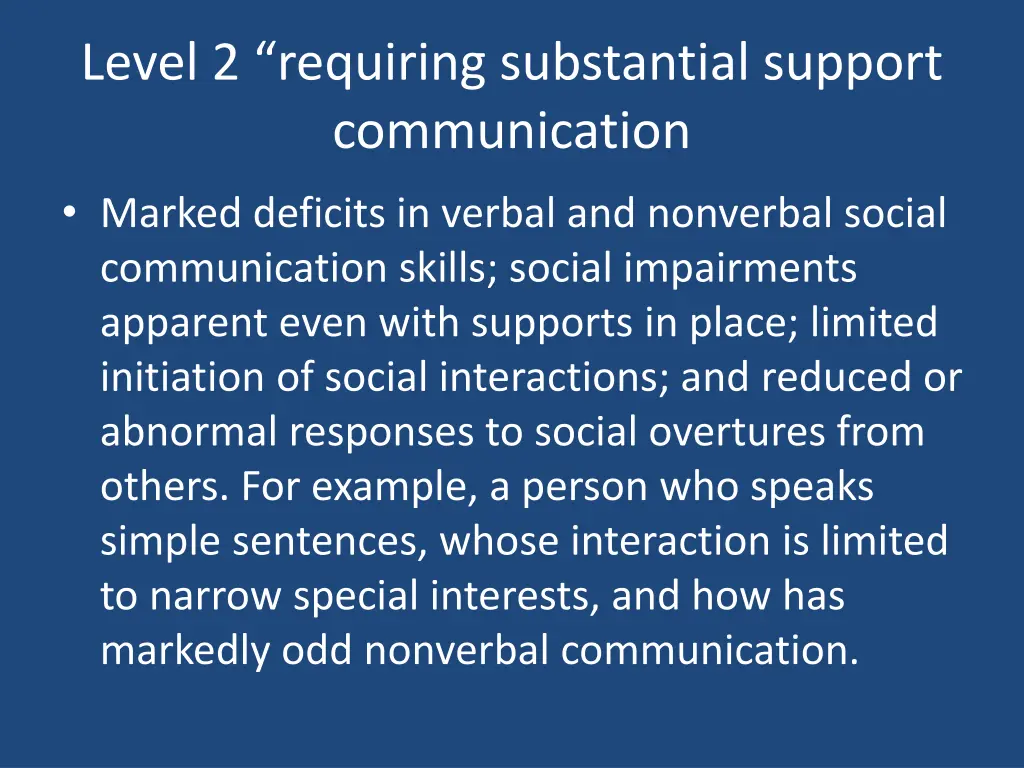 Level 2 “requiring substantial support communication

• Marked deficits in verbal and nonverbal social communication skills; social impairments apparent even with supports in place; limited initiation of social interactions; and reduced or abnormal responses to social overtures from others. For example, a person who speaks simple sentences, whose interaction is limited to narrow special interests, and how has markedly odd nonverbal communication.